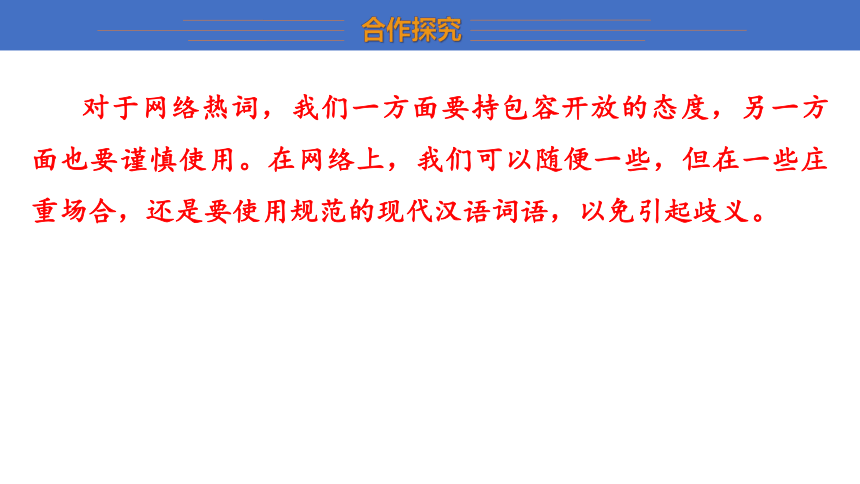 合作探究

对于网络热词，我们一方面要持包容开放的态度，另一方面也要谨慎使用。在网络上，我们可以随便一些，但在一些庄重场合，还是要使用规范的现代汉语词语，以免引起歧义。